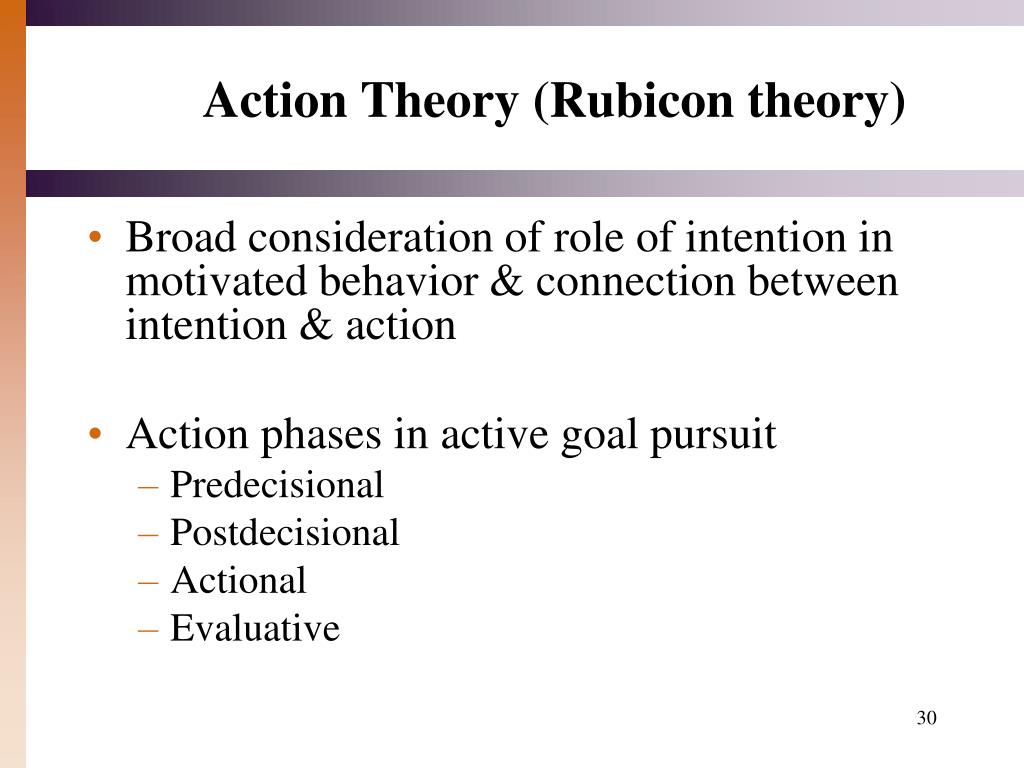 Action Theory (Rubicon theory)

• Broad consideration of role of intention in motivated behavior & connection between intention & action

• Action phases in active goal pursuit
– Predecisional
– Postdecisional
– Actional
– Evaluative

30